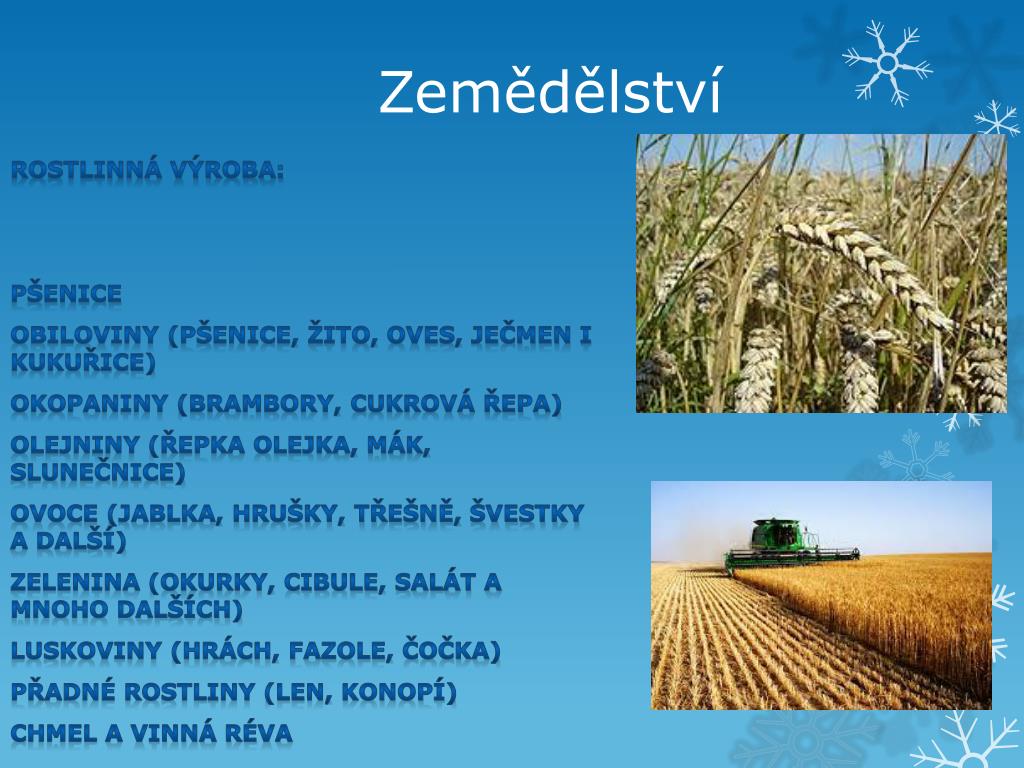 Zemědělství

ROSTLINNÁ VÝROBA:

PŠENICE

OBILOVINY (PŠENICE, ŽITO, OVES, JEČMEN I KUKUŘICE)

OKOPANINY (BRAMBORY, CUKROVÁ ŘEPA)

OLEJNINY (ŘEPKA OLEJKA, MÁK, SLUNEČNICE)

OVOCE (JABLKA, HRUŠKY, TŘEŠNĚ, ŠVESTKY A DALŠÍ)

ZELENINA (OKURKY, CIBULE, SALÁT A MNOHO DALŠÍCH)

LUSKOVINY (HRÁCH, FAZOLE, ČOČKA)

PŘADNÉ ROSTLINY (LEN, KONOPÍ)

CHMEL A VINNÁ RÉVA